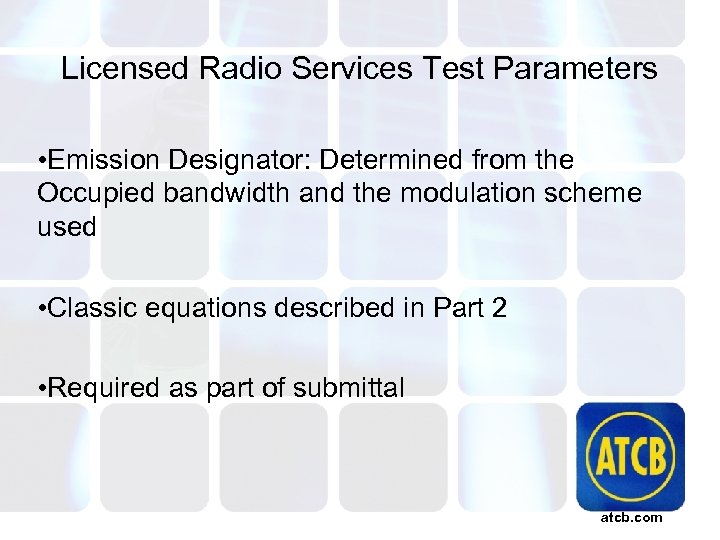 Licensed Radio Services Test Parameters

•Emission Designator: Determined from the Occupied bandwidth and the modulation scheme used

•Classic equations described in Part 2

•Required as part of submittal

ATCB

atcb.com